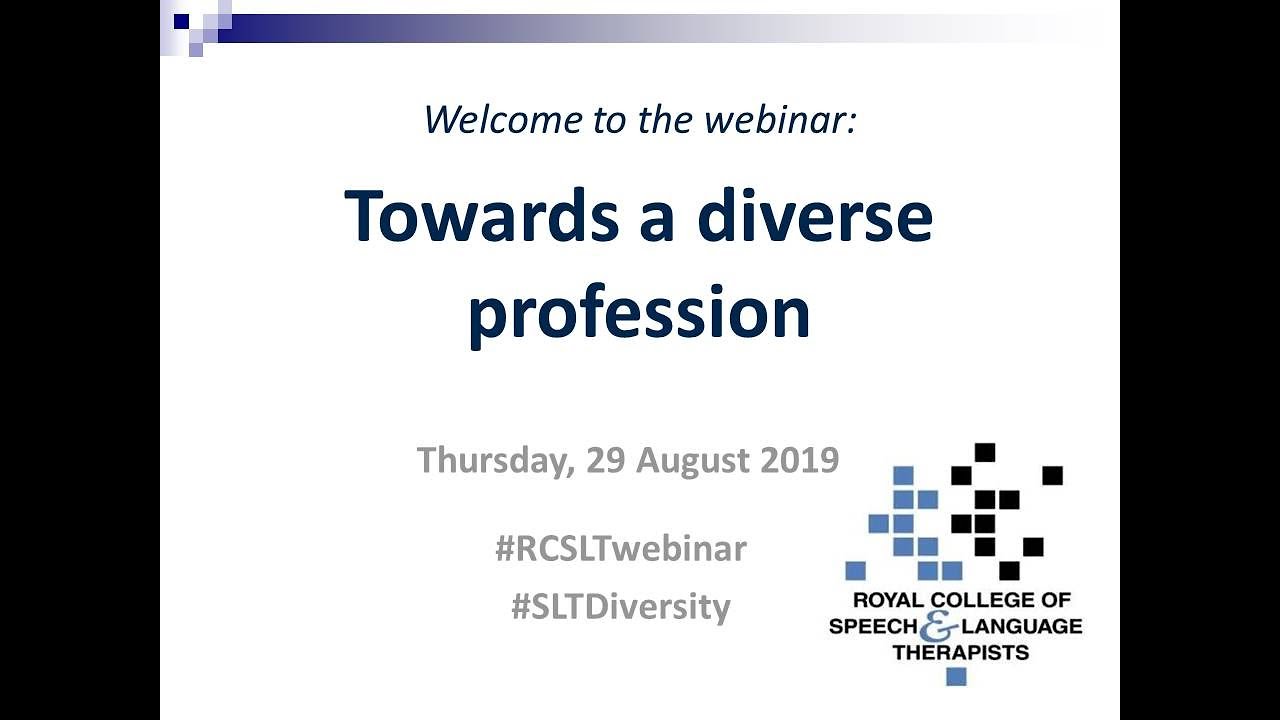 Welcome to the webinar:

Towards a diverse profession

Thursday, 29 August 2019

#RCSLTwebinar

#SLTDiversity

ROYAL COLLEGE OF SPEECH & LANGUAGE THERAPISTS